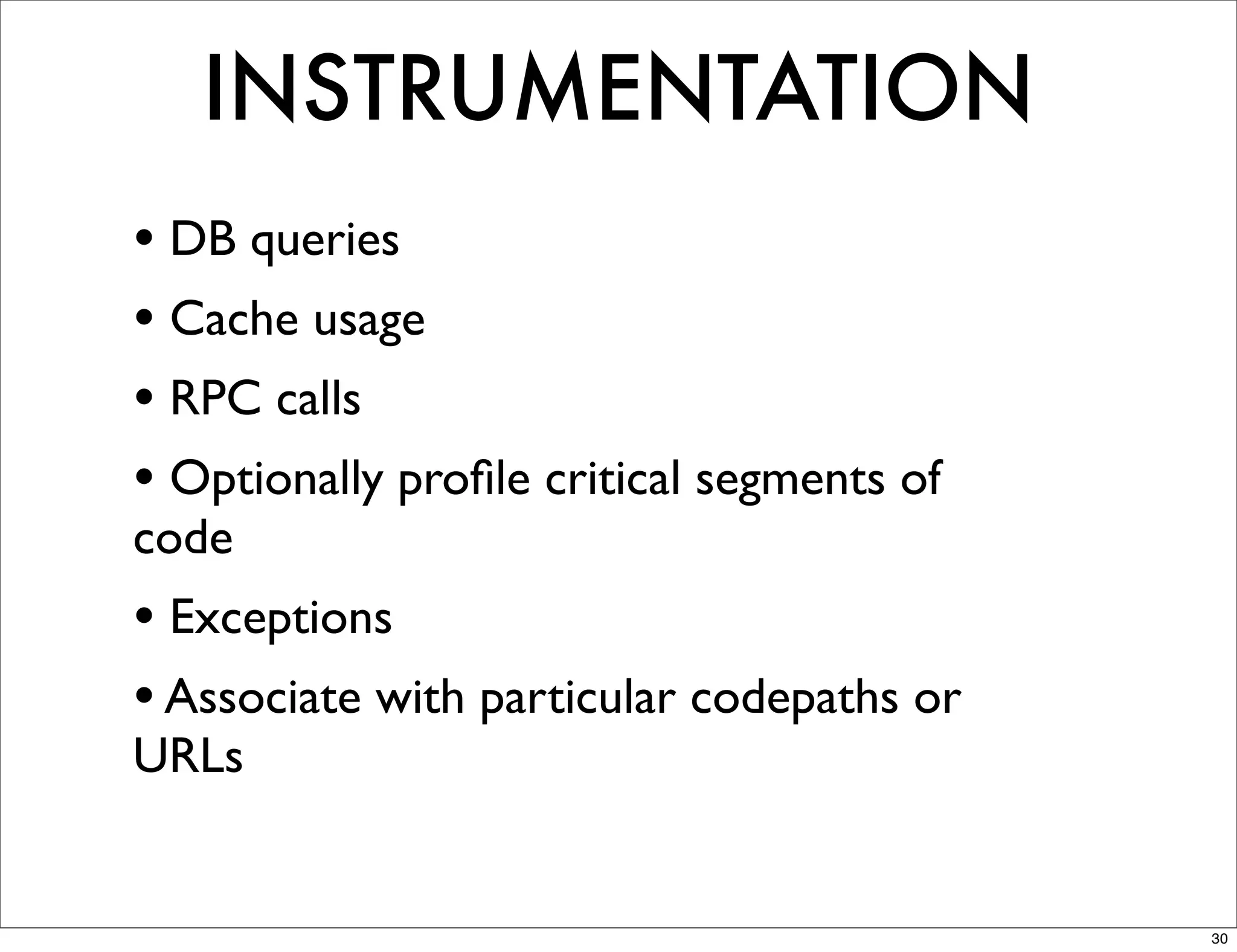 INSTRUMENTATION

• DB queries

• Cache usage

• RPC calls

• Optionally profile critical segments of code

• Exceptions

• Associate with particular codepaths or URLs

30